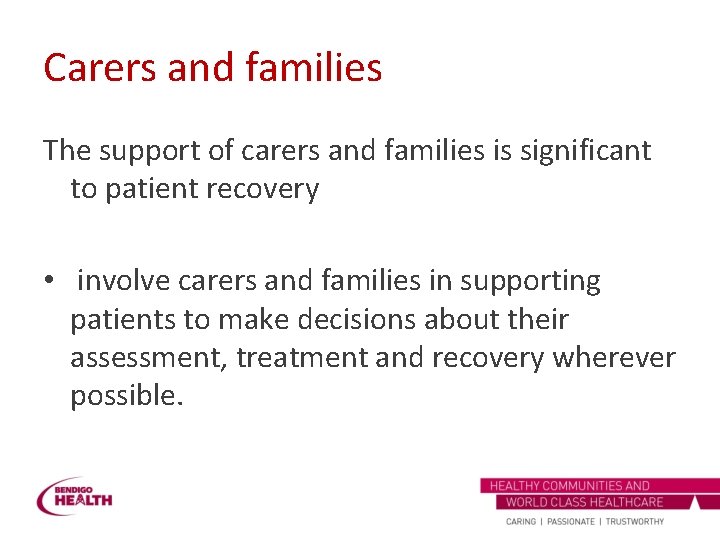 Carers and families

The support of carers and families is significant to patient recovery

• involve carers and families in supporting patients to make decisions about their assessment, treatment and recovery wherever possible.

BENDIGO HEALTH

HEALTHY COMMUNITIES AND WORLD CLASS HEALTHCARE

CARING | PASSIONATE | TRUSTWORTHY